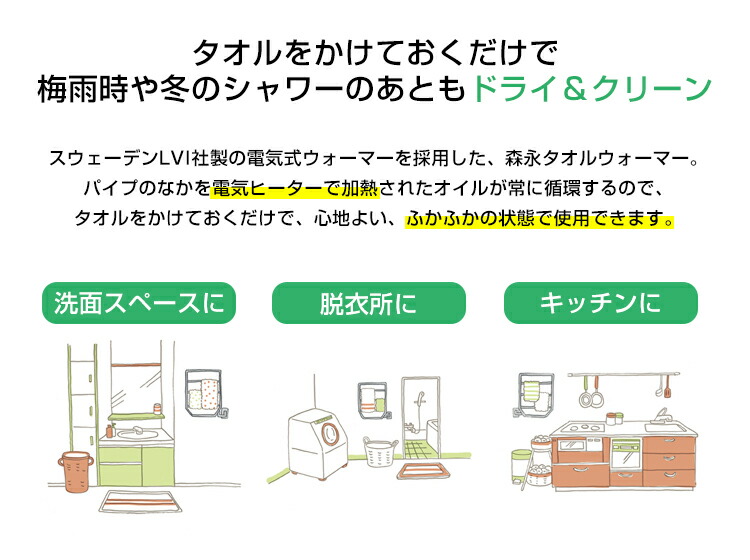 タオルをかけておくだけで
梅雨時や冬のシャワーのあともドライ＆クリーン

スウェーデンLVI社製の電気式ウォーマーを採用した、森永タオルウォーマー。
パイプのなかを電気ヒーターで加熱されたオイルが常に循環するので、
タオルをかけておくだけで、心地よい、ふかふかの状態で使用できます。

洗面スペースに

脱衣所に

キッチンに